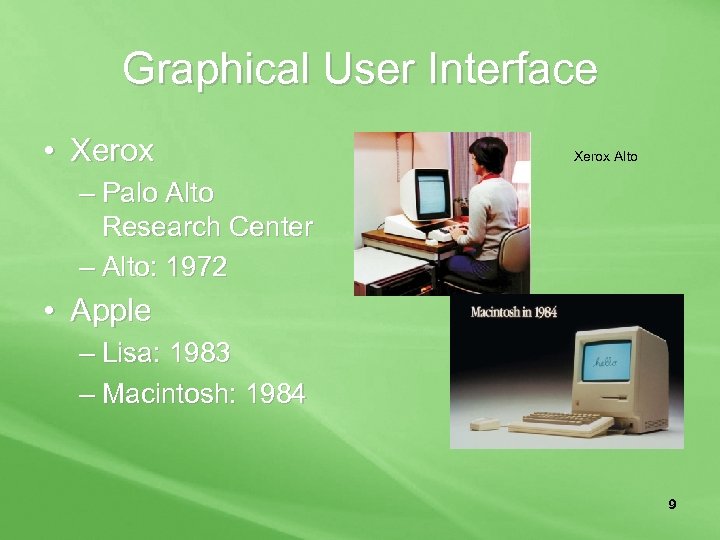 Graphical User Interface

• Xerox
– Palo Alto Research Center
– Alto: 1972

• Apple
– Lisa: 1983
– Macintosh: 1984

Xerox Alto

Macintosh in 1984

hello

9